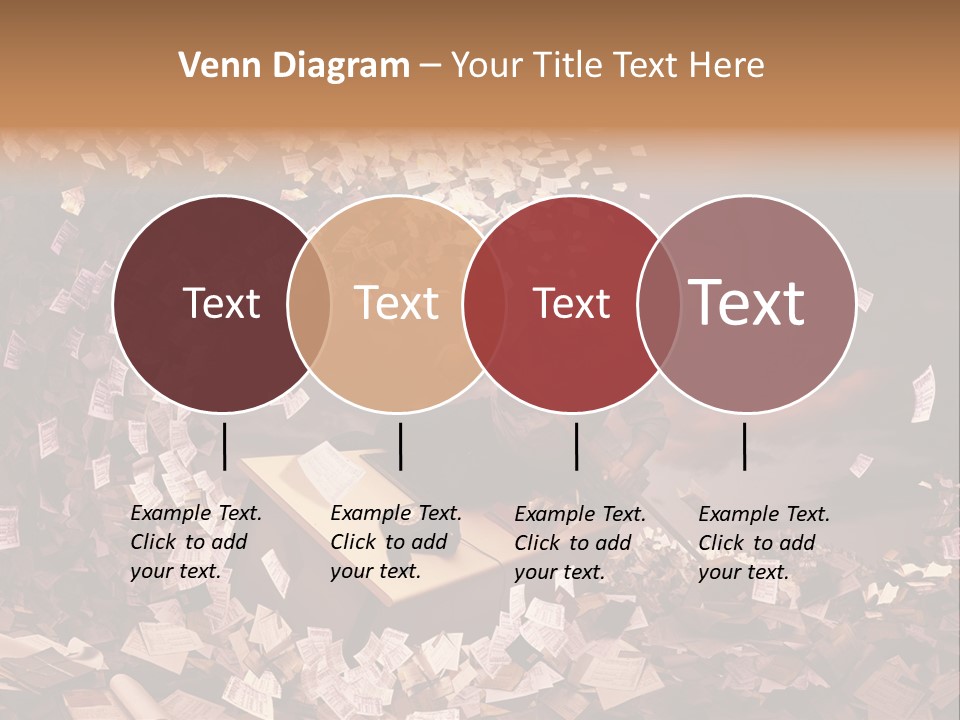 Venn Diagram – Your Title Text Here

Text

Text

Text

Text

Example Text. Click to add your text.

Example Text. Click to add your text.

Example Text. Click to add your text.

Example Text. Click to add your text.